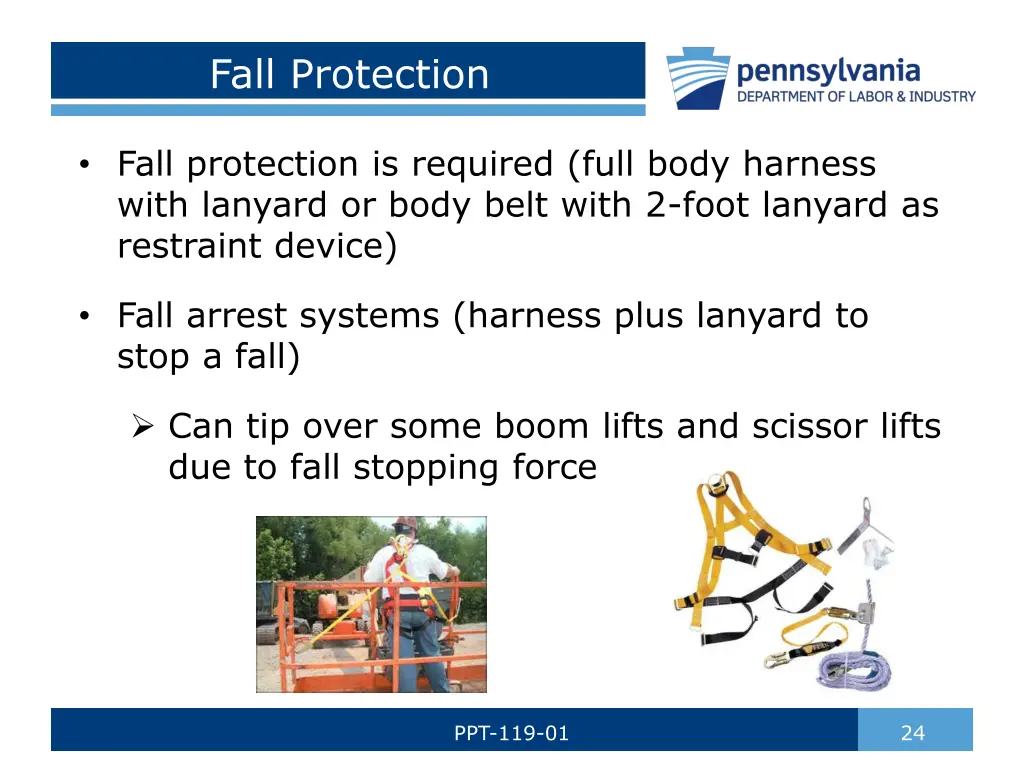 Fall Protection

pennsylvania
DEPARTMENT OF LABOR & INDUSTRY

• Fall protection is required (full body harness with lanyard or body belt with 2-foot lanyard as restraint device)

• Fall arrest systems (harness plus lanyard to stop a fall)

➢ Can tip over some boom lifts and scissor lifts due to fall stopping force

PPT-119-01

24